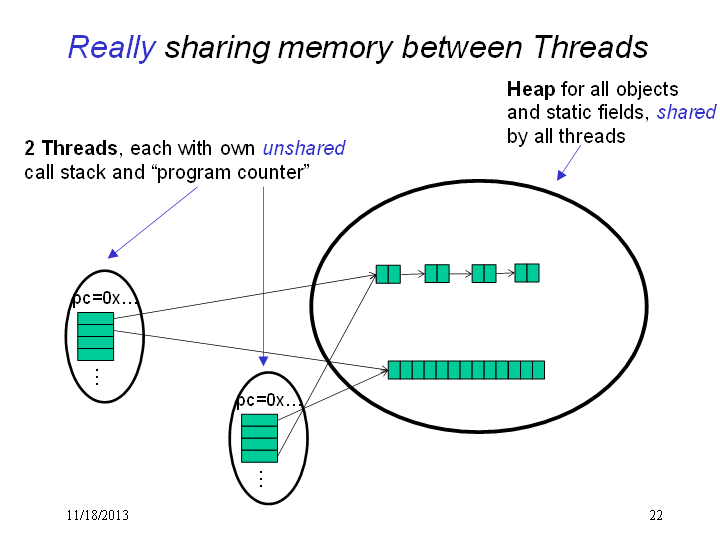 Really sharing memory between Threads

Heap for all objects and static fields, shared by all threads

2 Threads, each with own unshared call stack and “program counter”

pc=0x…

⋮

pc=0x…

⋮

11/18/2013

22